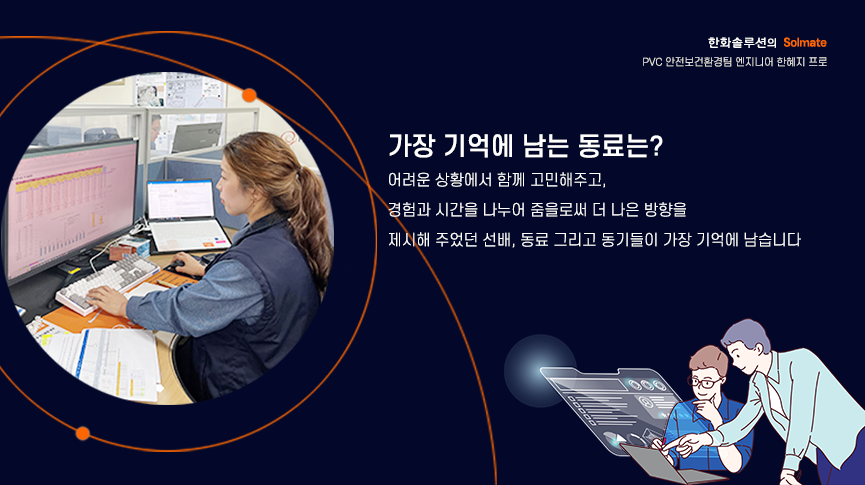 한화솔루션의 Solmate
PVC 안전보건환경팀 엔지니어 한혜지 프로

가장 기억에 남는 동료는?

어려운 상황에서 함께 고민해주고,
경험과 시간을 나누어 줌을로써 더 나은 방향을
제시해 주었던 선배, 동료 그리고 동기들이 가장 기억에 남습니다